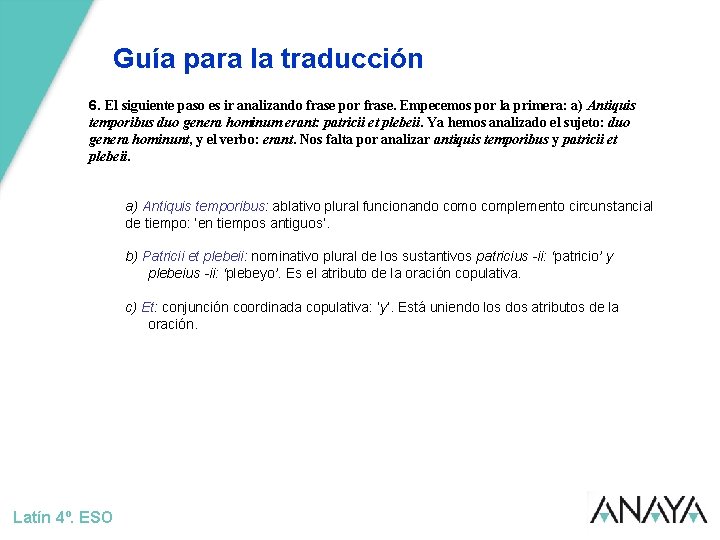 Guía para la traducción

6. El siguiente paso es ir analizando frase por frase. Empecemos por la primera: a) Antiquis temporibus duo genera hominum erant: patricii et plebeii. Ya hemos analizado el sujeto: duo genera hominunt, y el verbo: erant. Nos falta por analizar antiquis temporibus y patricii et plebeii.

a) Antiquis temporibus: ablativo plural funcionando como complemento circunstancial de tiempo: 'en tiempos antiguos'.

b) Patricii et plebeii: nominativo plural de los sustantivos patricius -ii: 'patricio' y plebeius -ii: 'plebeyo'. Es el atributo de la oración copulativa.

c) Et: conjunción coordinada copulativa: 'y'. Está uniendo los dos atributos de la oración.

Latín 4º. ESO

ANAYA